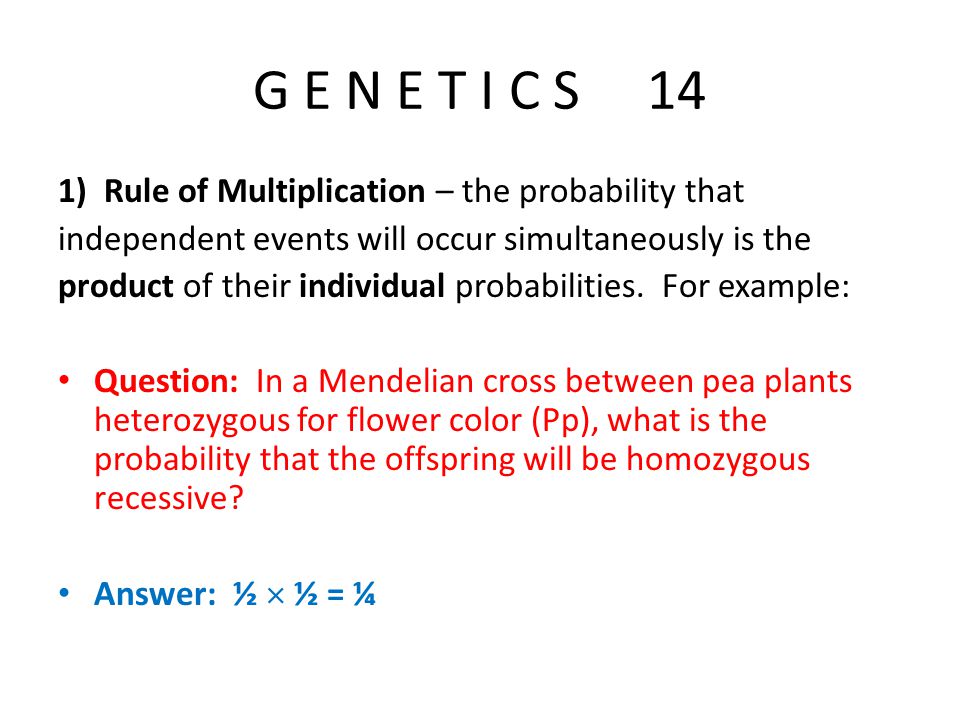 G E N E T I C S 14

1) Rule of Multiplication – the probability that independent events will occur simultaneously is the product of their individual probabilities. For example:

• Question: In a Mendelian cross between pea plants heterozygous for flower color (Pp), what is the probability that the offspring will be homozygous recessive?

• Answer: $\frac{1}{2} \times \frac{1}{2} = \frac{1}{4}$